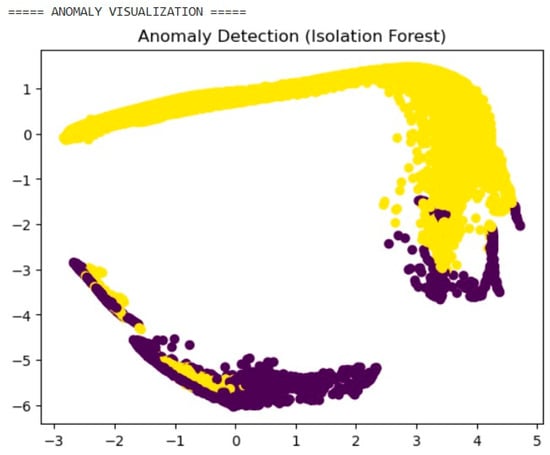 ===== ANOMALY VISUALIZATION =====

Anomaly Detection (Isolation Forest)

1
0
−1
−2
−3
−4
−5
−6

−3 −2 −1 0 1 2 3 4 5